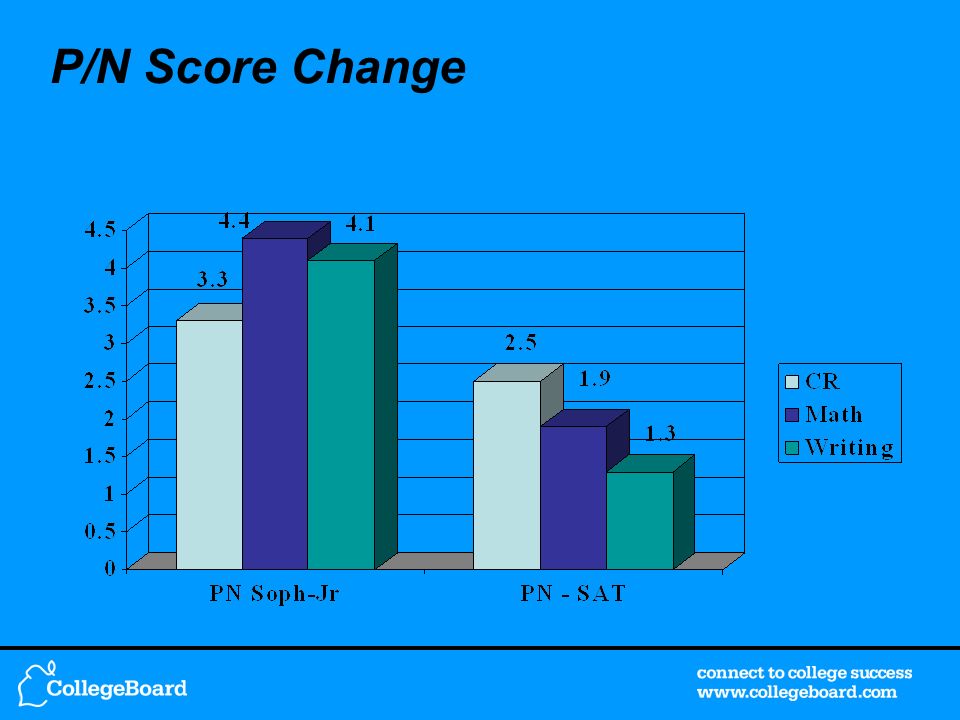 P/N Score Change

4.5
4
3.5
3
2.5
2
1.5
1
0.5
0

3.3
4.4
4.1
2.5
1.9
1.3

PN Soph-Jr
PN - SAT

CR
Math
Writing

CollegeBoard

connect to college success
www.collegeboard.com